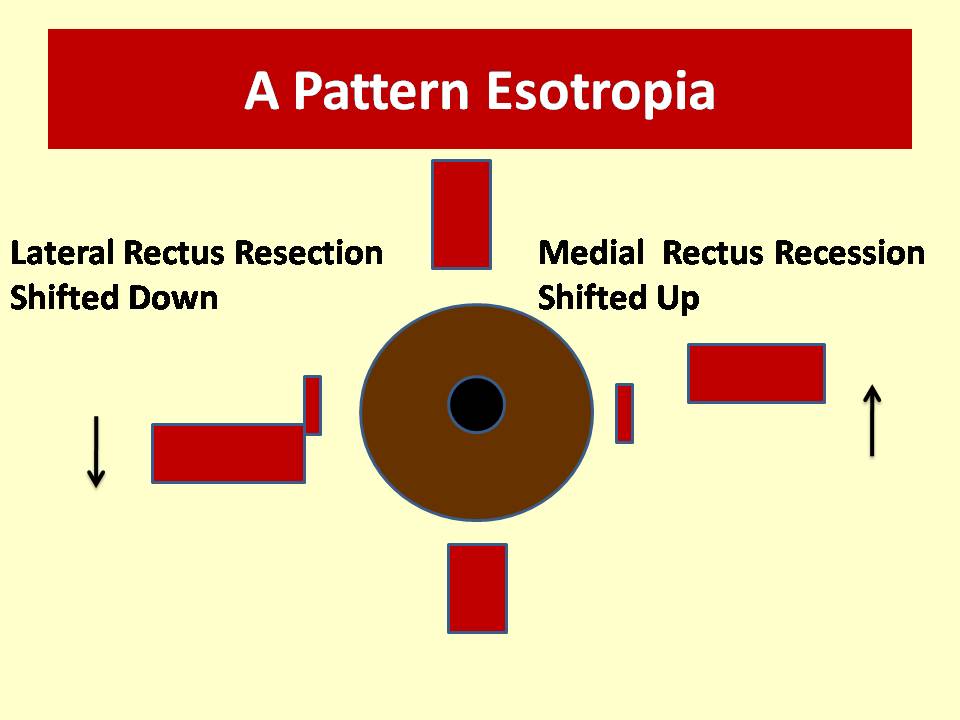 A Pattern Esotropia

Lateral Rectus Resection Shifted Down

Medial Rectus Recession Shifted Up